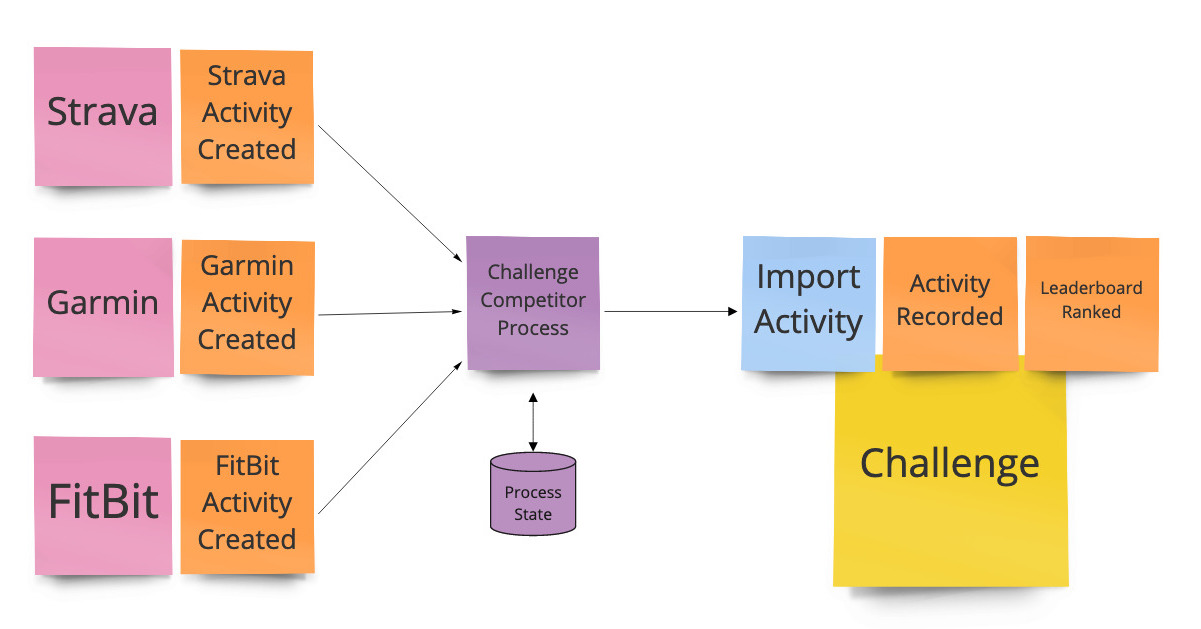 Strava

Strava Activity Created

Garmin

Garmin Activity Created

FitBit

FitBit Activity Created

Challenge Competitor Process

Process State

Import Activity

Activity Recorded

Leaderboard Ranked

Challenge